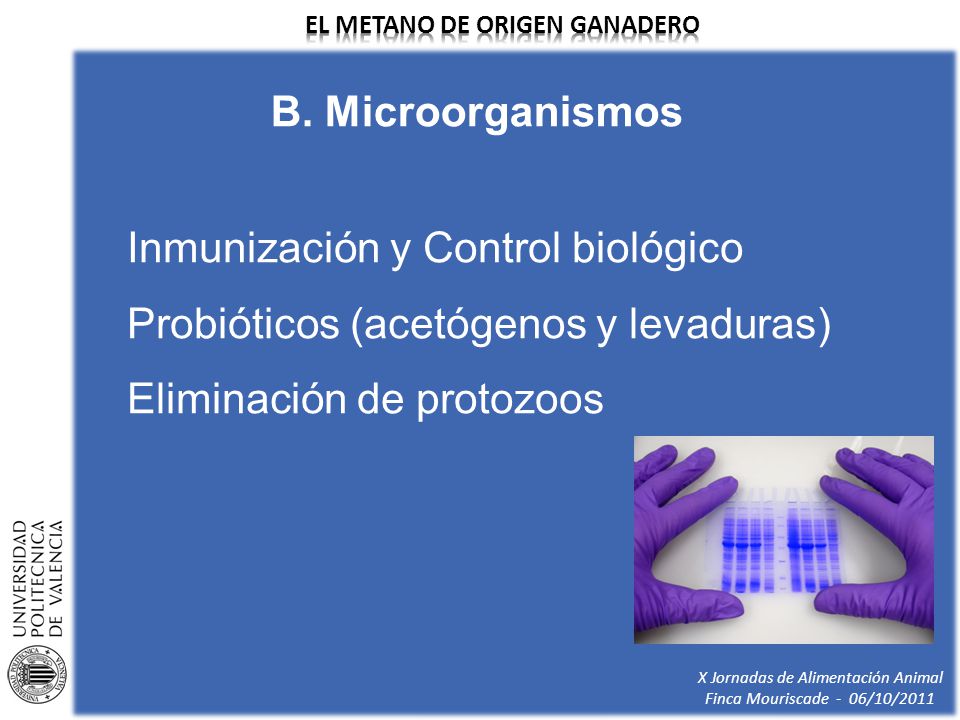 EL METANO DE ORIGEN GANADERO

B. Microorganismos

Inmunización y Control biológico

Probióticos (acetógenos y levaduras)

Eliminación de protozoos

UNIVERSIDAD POLITECNICA DE VALENCIA

X Jornadas de Alimentación Animal
Finca Mouriscade - 06/10/2011